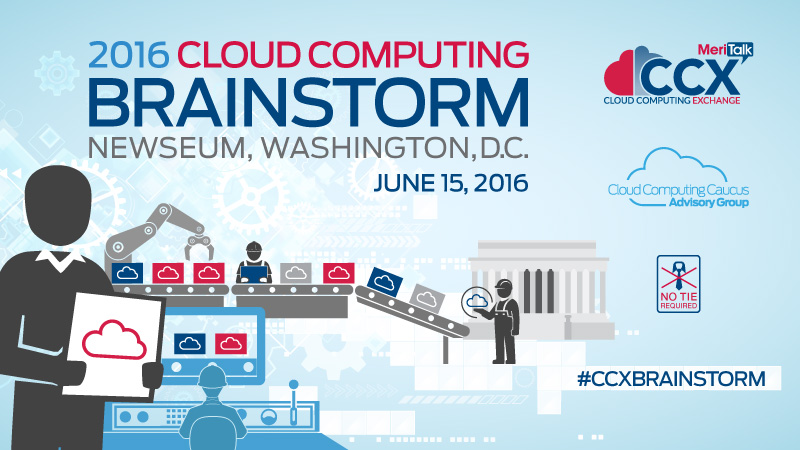 2016 CLOUD COMPUTING
BRAINSTORM
NEWSEUM, WASHINGTON, D.C.
JUNE 15, 2016

MeriTalk
CCX
CLOUD COMPUTING EXCHANGE

Cloud Computing Caucus
Advisory Group

NO TIE REQUIRED

#CCXBRAINSTORM